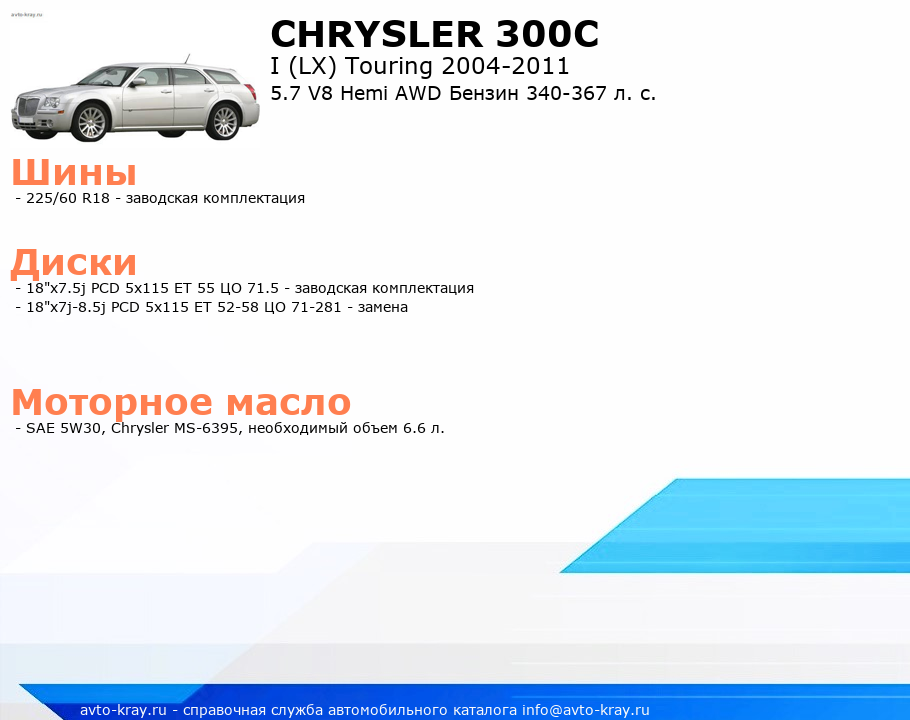 avto-kray.ru

CHRYSLER 300C

I (LX) Touring 2004-2011

5.7 V8 Hemi AWD Бензин 340-367 л. с.

Шины

- 225/60 R18 - заводская комплектация

Диски

- 18"x7.5j PCD 5x115 ET 55 ЦО 71.5 - заводская комплектация
- 18"x7j-8.5j PCD 5x115 ET 52-58 ЦО 71-281 - замена

Моторное масло

- SAE 5W30, Chrysler MS-6395, необходимый объем 6.6 л.

avto-kray.ru - справочная служба автомобильного каталога info@avto-kray.ru